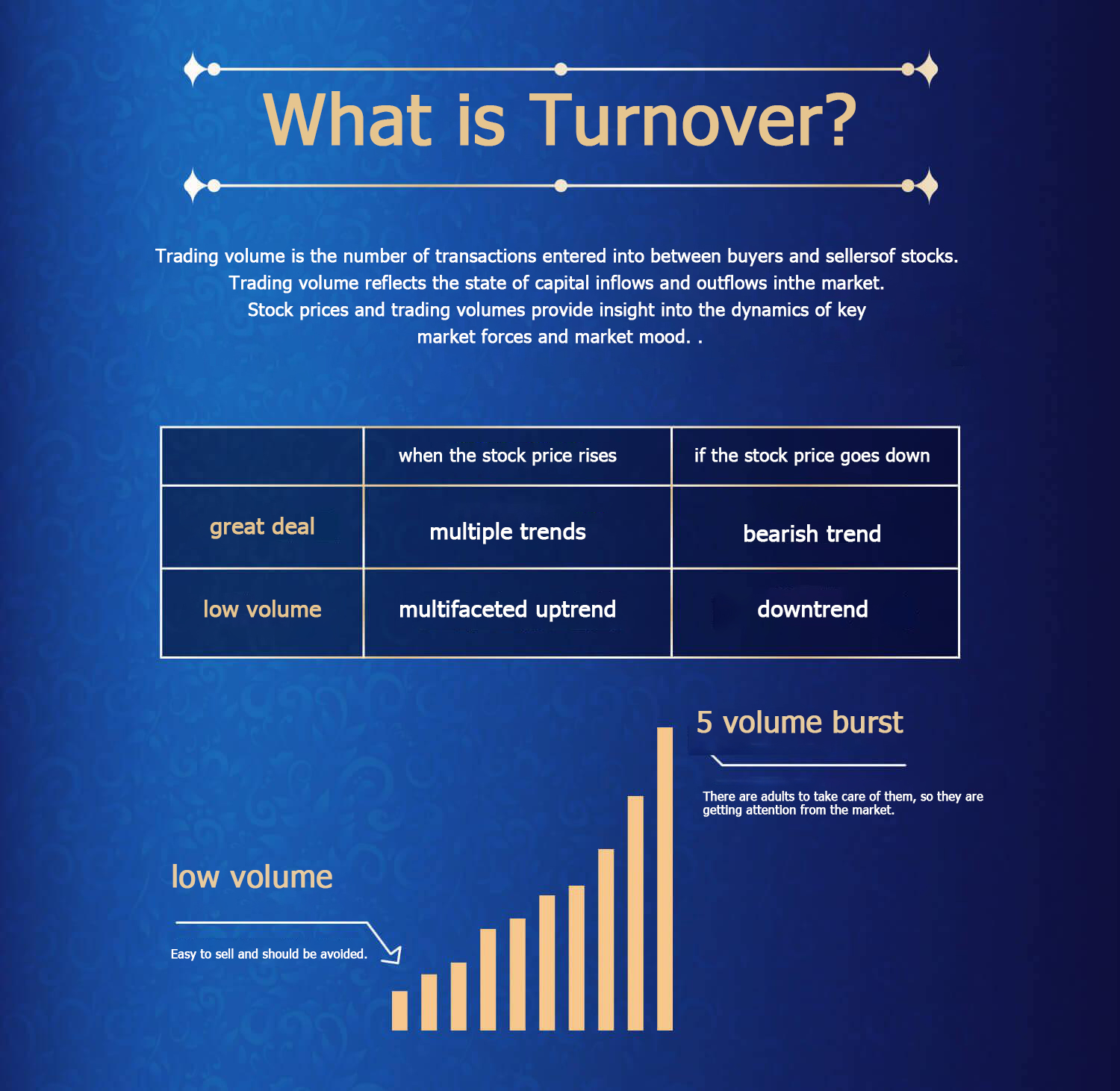 What is Turnover?

Trading volume is the number of transactions entered into between buyers and sellersof stocks. Trading volume reflects the state of capital inflows and outflows inthe market. Stock prices and trading volumes provide insight into the dynamics of key market forces and market mood. .

| | when the stock price rises | if the stock price goes down |
|---|---|---|
| great deal | multiple trends | bearish trend |
| low volume | multifaceted uptrend | downtrend |

5 volume burst

There are adults to take care of them, so they are getting attention from the market.

low volume

Easy to sell and should be avoided.